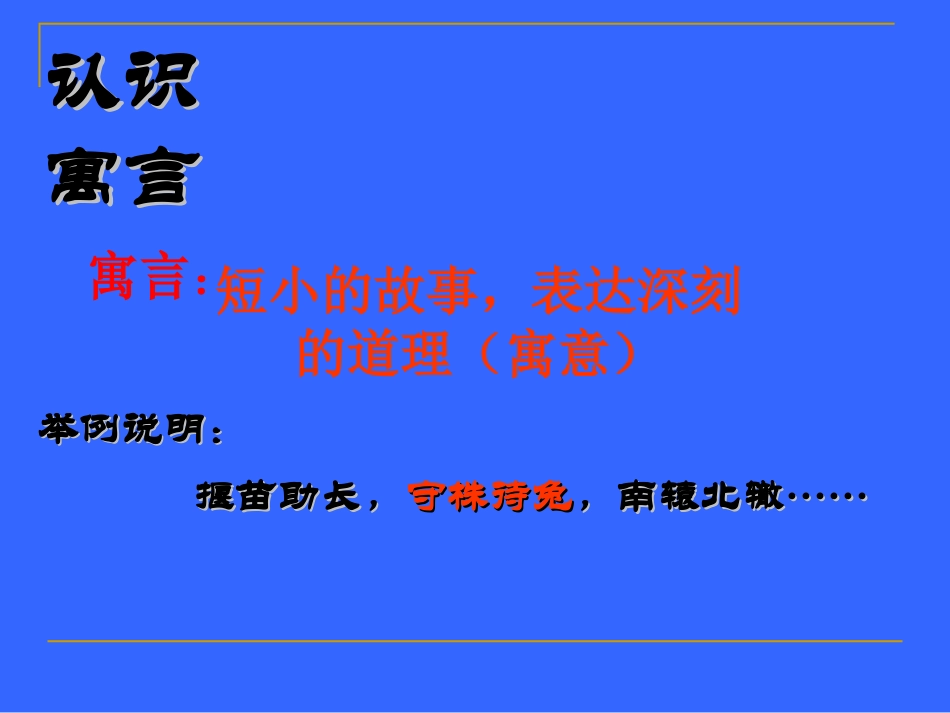 认识
寓言

寓言：短小的故事，表达深刻的道理（寓意）

举例说明：

揠苗助长，守株待兔，南辕北辙……